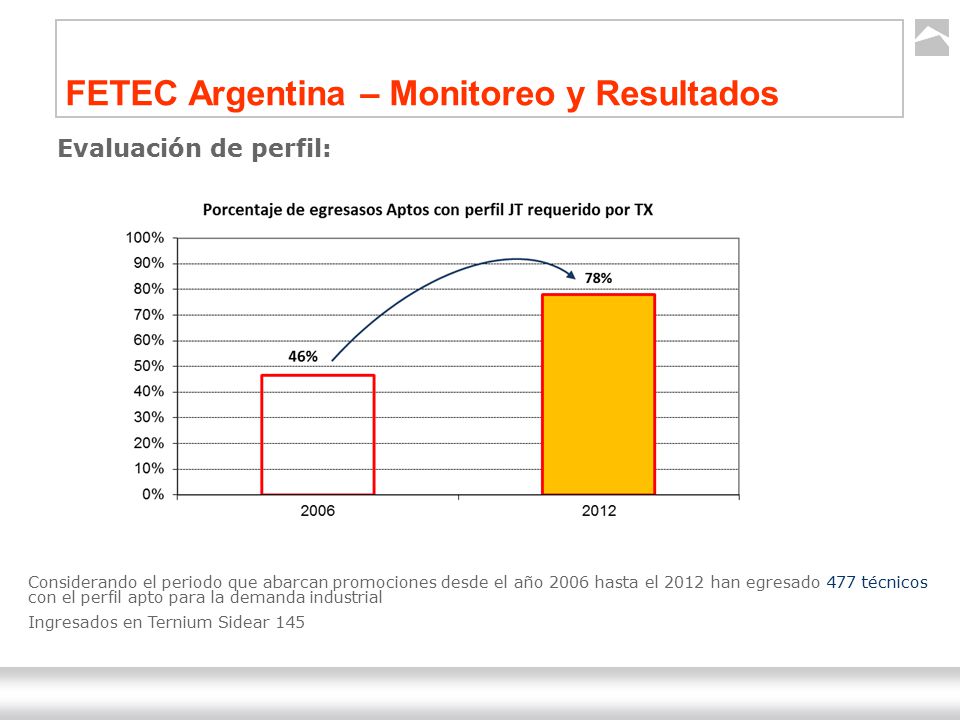 FETEC Argentina – Monitoreo y Resultados

Evaluación de perfil:

Porcentaje de egresasos Aptos con perfil JT requerido por TX

100%
90%
80%
70%
60%
50%
40%
30%
20%
10%
0%

46%
78%

2006
2012

Considerando el periodo que abarcan promociones desde el año 2006 hasta el 2012 han egresado 477 técnicos con el perfil apto para la demanda industrial

Ingresados en Ternium Sidear 145